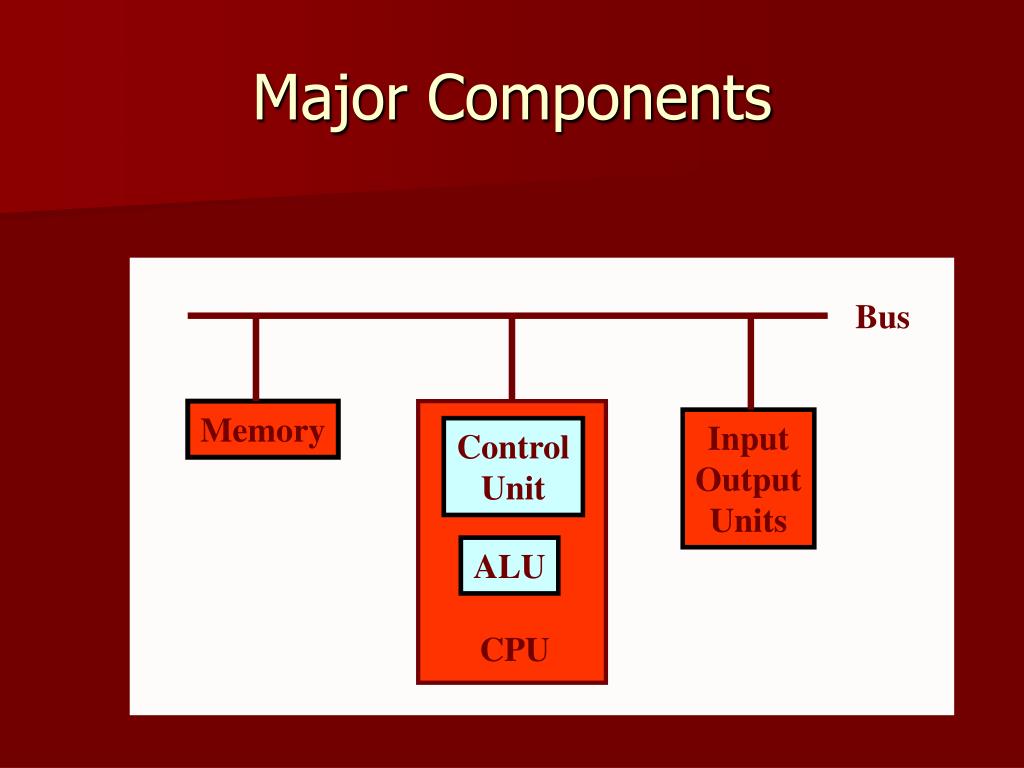 Major Components

Bus

Memory

Control Unit

ALU

CPU

Input Output Units